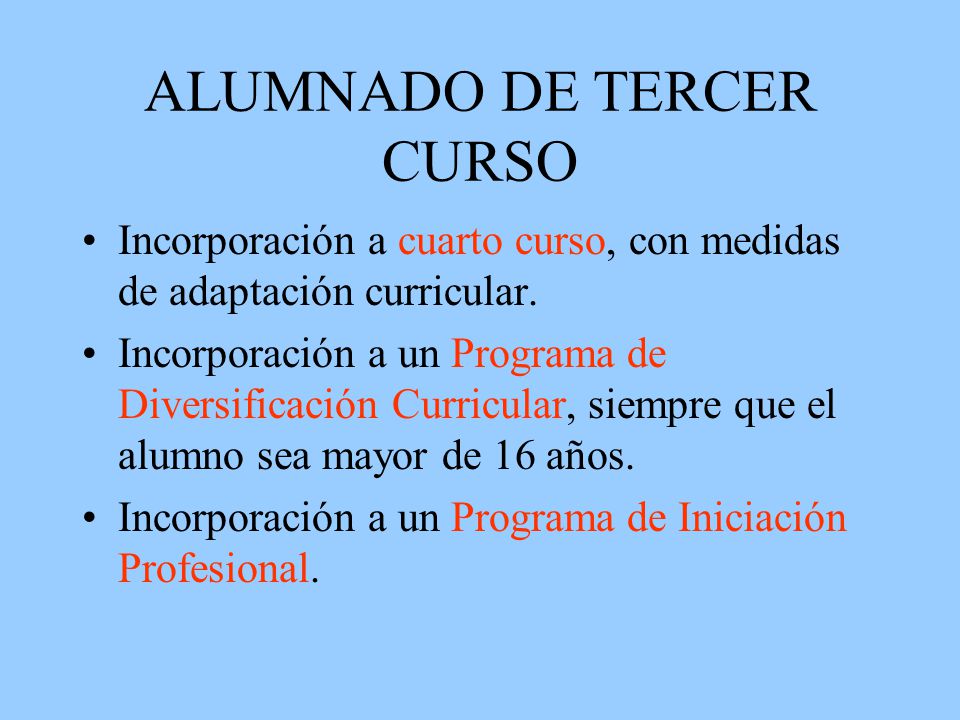 ALUMNADO DE TERCER CURSO

• Incorporación a cuarto curso, con medidas de adaptación curricular.

• Incorporación a un Programa de Diversificación Curricular, siempre que el alumno sea mayor de 16 años.

• Incorporación a un Programa de Iniciación Profesional.